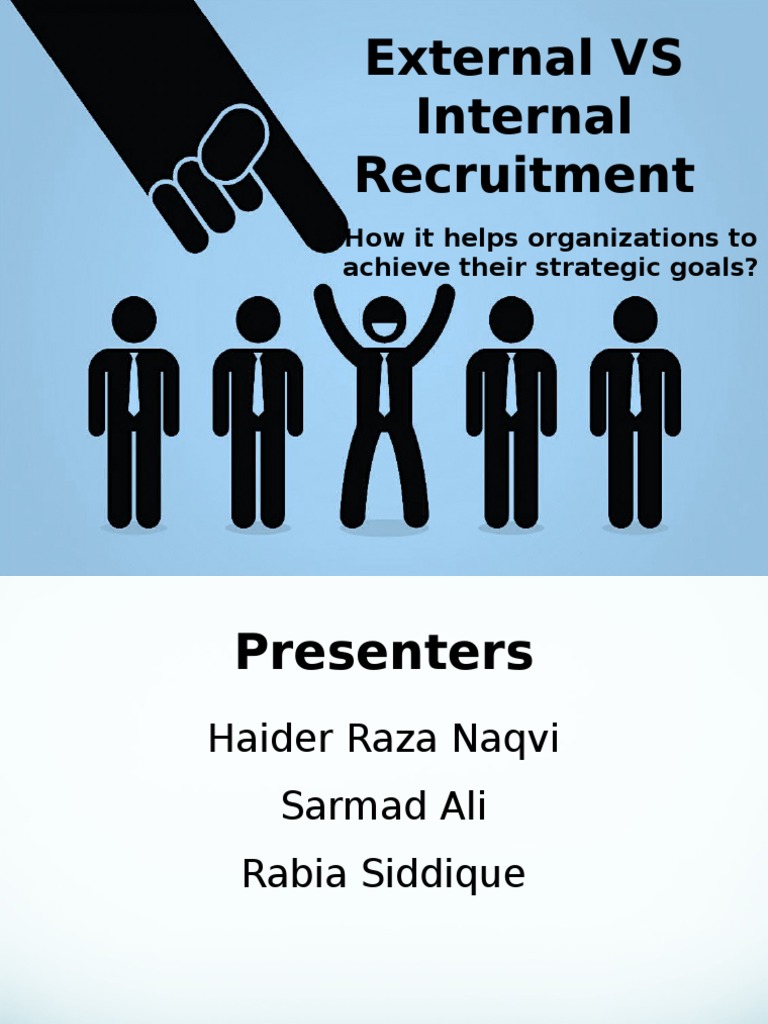 External VS Internal Recruitment

How it helps organizations to achieve their strategic goals?

Presenters

Haider Raza Naqvi

Sarmad Ali

Rabia Siddique